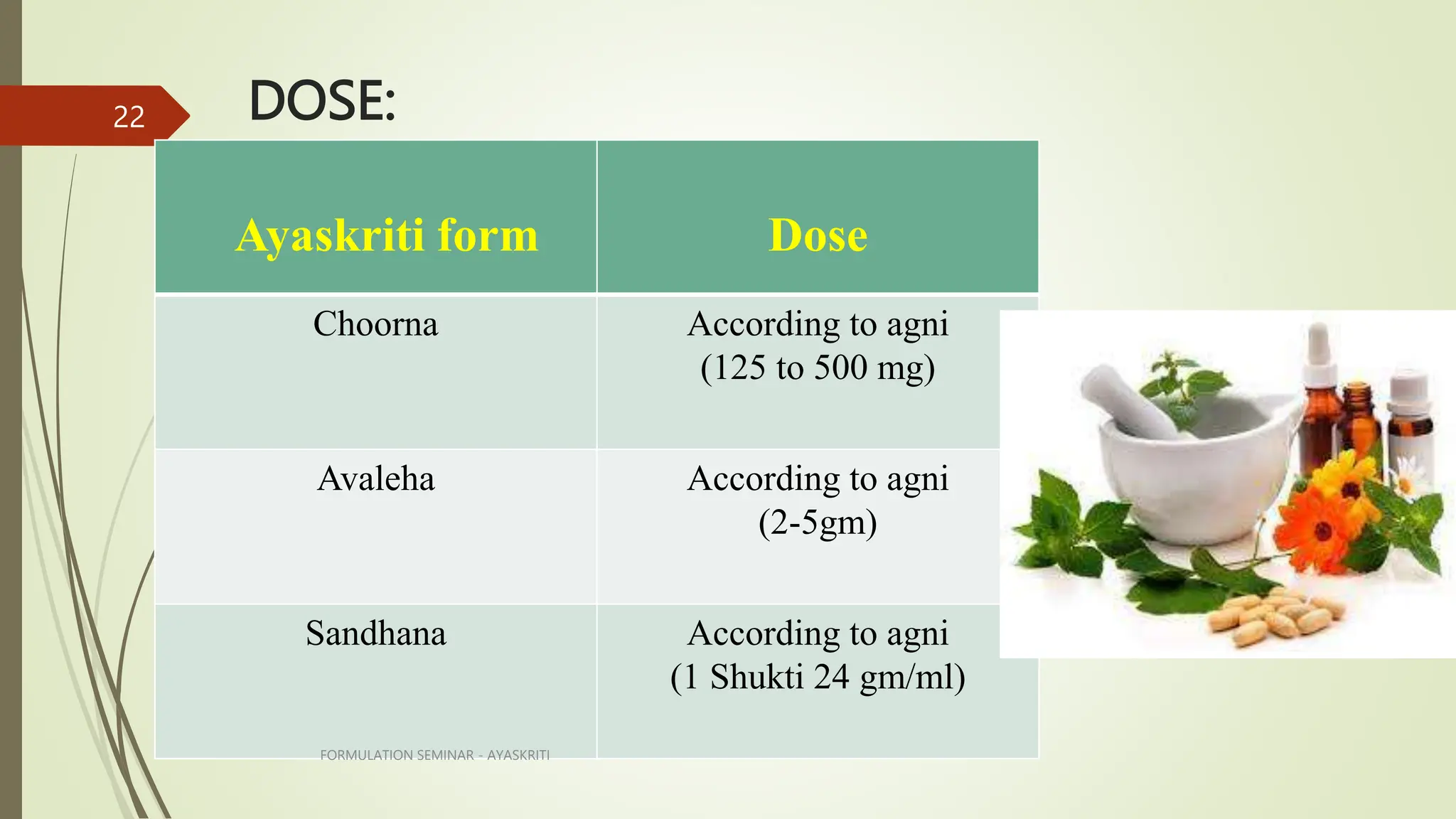 22

DOSE:

| Ayaskriti form | Dose |
|---|---|
| Choorna | According to agni (125 to 500 mg) |
| Avaleha | According to agni (2-5gm) |
| Sandhana | According to agni (1 Shukti 24 gm/ml) |

FORMULATION SEMINAR - AYASKRITI